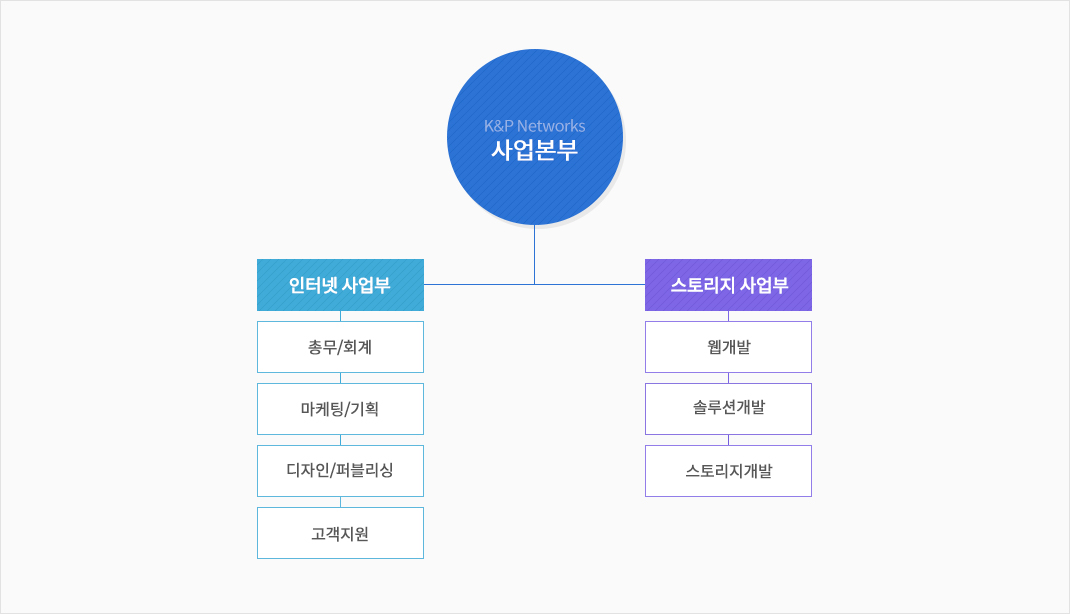 K&P Networks
사업본부

인터넷 사업부

총무/회계

마케팅/기획

디자인/퍼블리싱

고객지원

스토리지 사업부

웹개발

솔루션개발

스토리지개발